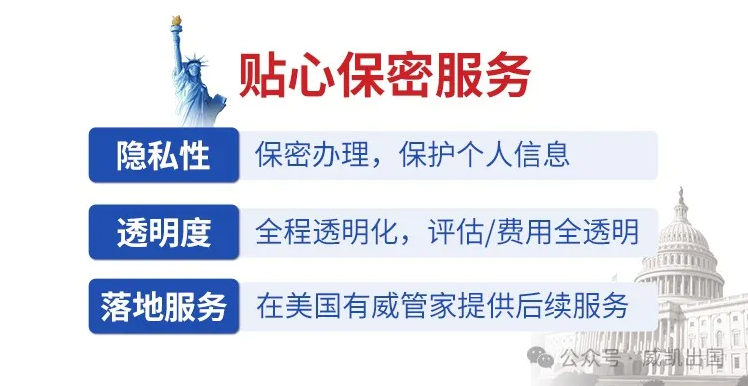 贴心保密服务

隐私性 保密办理，保护个人信息

透明度 全程透明化，评估/费用全透明

落地服务 在美国有威管家提供后续服务

公众号 · 威凯出国